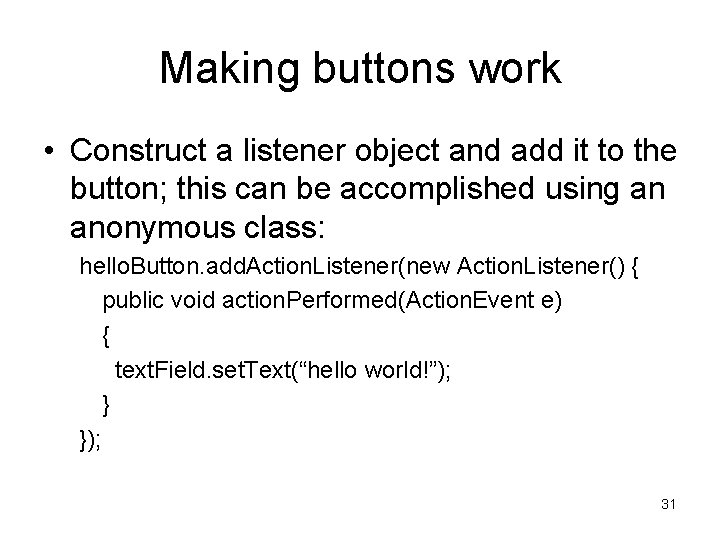 Making buttons work

• Construct a listener object and add it to the button; this can be accomplished using an anonymous class:

helloButton.addActionListener(new ActionListener() {
public void actionPerformed(ActionEvent e)
{
textField.setText(“hello world!”);
}
});

31